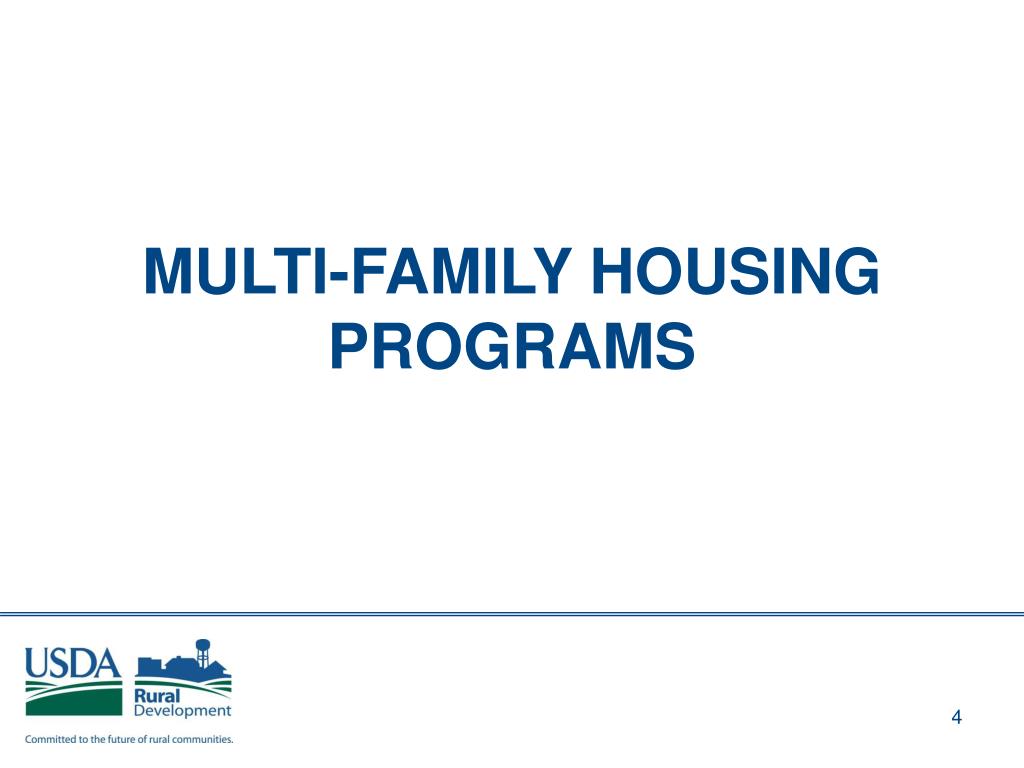 MULTI-FAMILY HOUSING PROGRAMS

USDA

Rural Development

Committed to the future of rural communities.

4